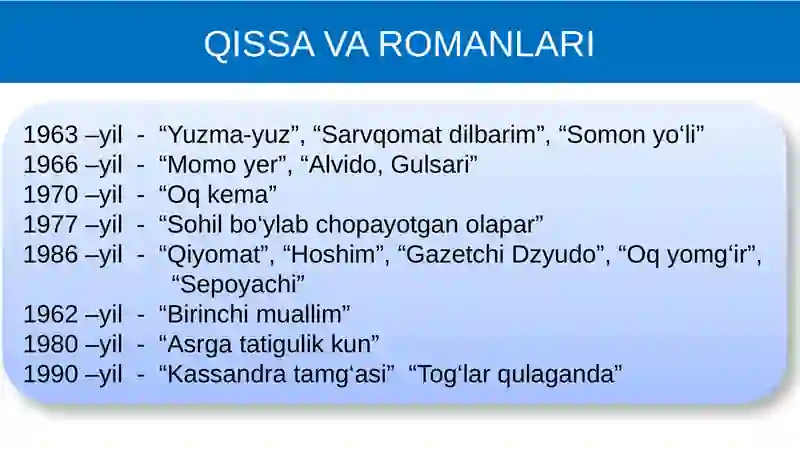 QISSA VA ROMANLARI

1963 –yil - “Yuzma-yuz”, “Sarvqomat dilbarim”, “Somon yo‘li”
1966 –yil - “Momo yer”, “Alvido, Gulsari”
1970 –yil - “Oq kema”
1977 –yil - “Sohil bo‘ylab chopayotgan olapar”
1986 –yil - “Qiyomat”, “Hoshim”, “Gazetchi Dzyudo”, “Oq yomg‘ir”, “Sepoyachi”
1962 –yil - “Birinchi muallim”
1980 –yil - “Asrga tatigulik kun”
1990 –yil - “Kassandra tamg‘asi” “Tog‘lar qulaganda”